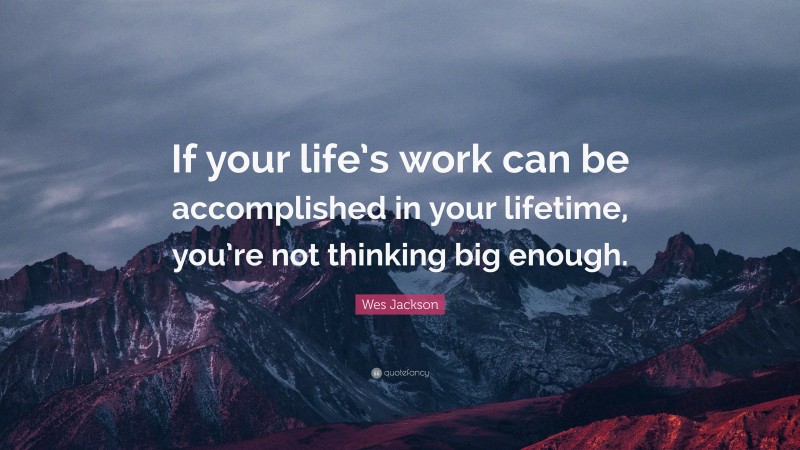 If your life's work can be accomplished in your lifetime, you're not thinking big enough.

Wes Jackson

quotefancy